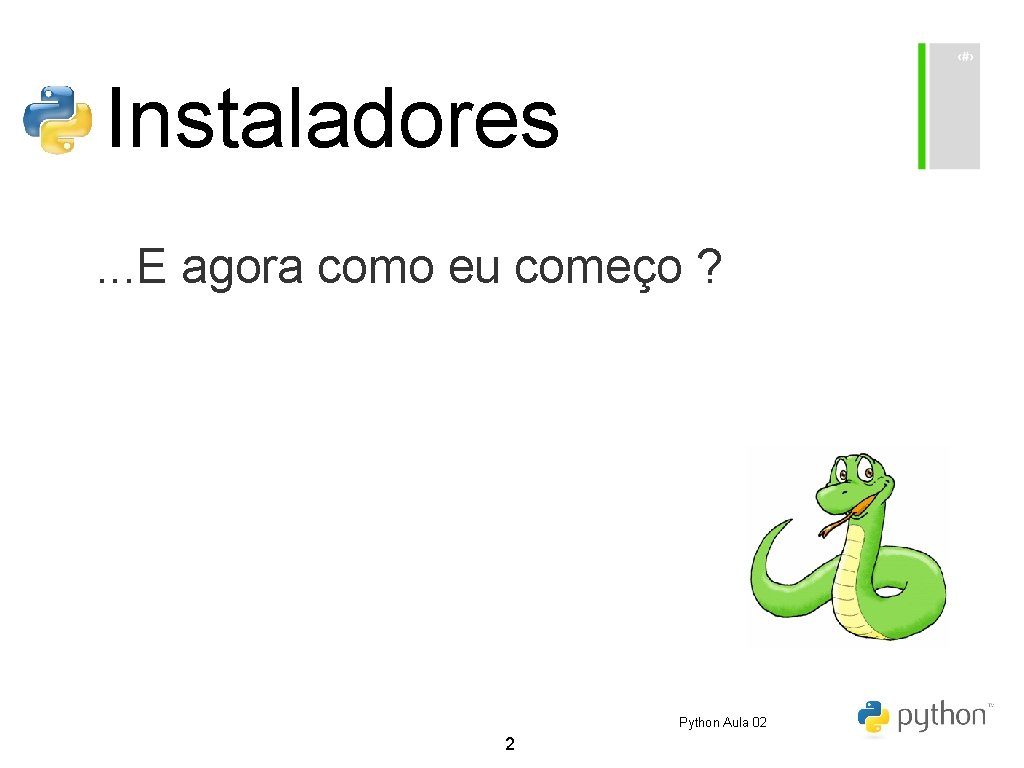 ‹#›

Instaladores

...E agora como eu começo ?

Python Aula 02

python™

2